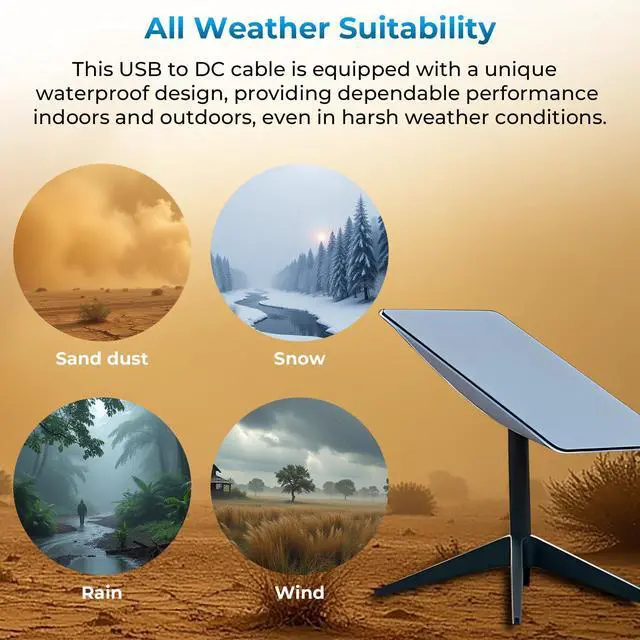 All Weather Suitability

This USB to DC cable is equipped with a unique waterproof design, providing dependable performance indoors and outdoors, even in harsh weather conditions.

Sand dust

Snow

Rain

Wind